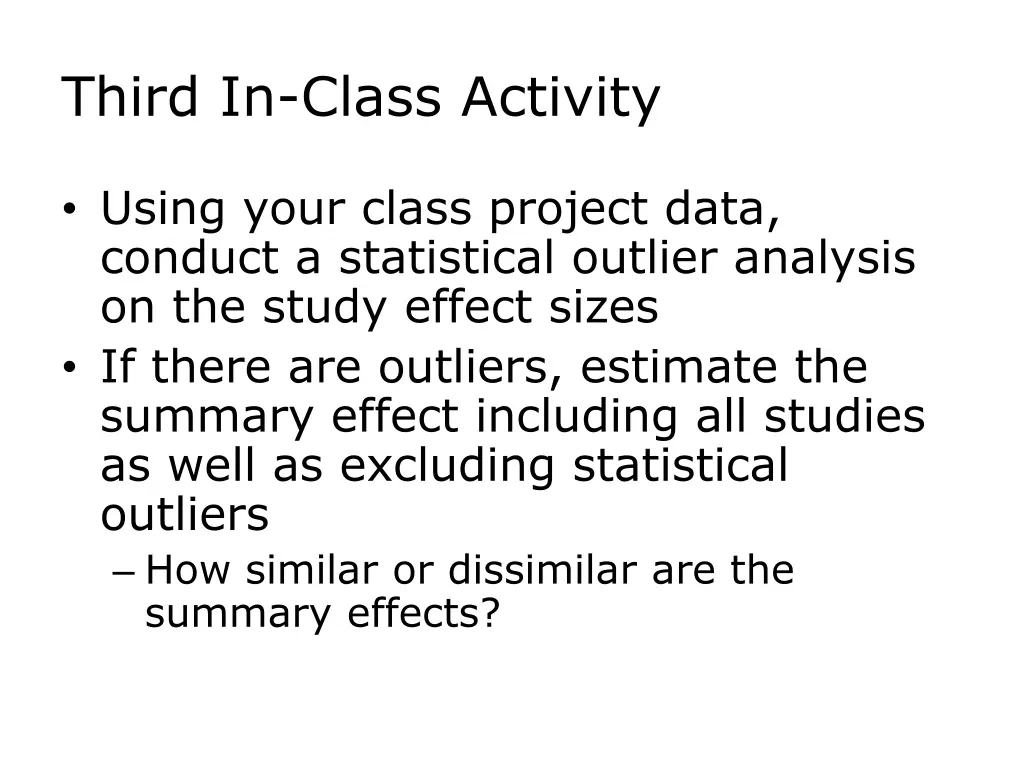 Third In-Class Activity

• Using your class project data, conduct a statistical outlier analysis on the study effect sizes
• If there are outliers, estimate the summary effect including all studies as well as excluding statistical outliers
– How similar or dissimilar are the summary effects?